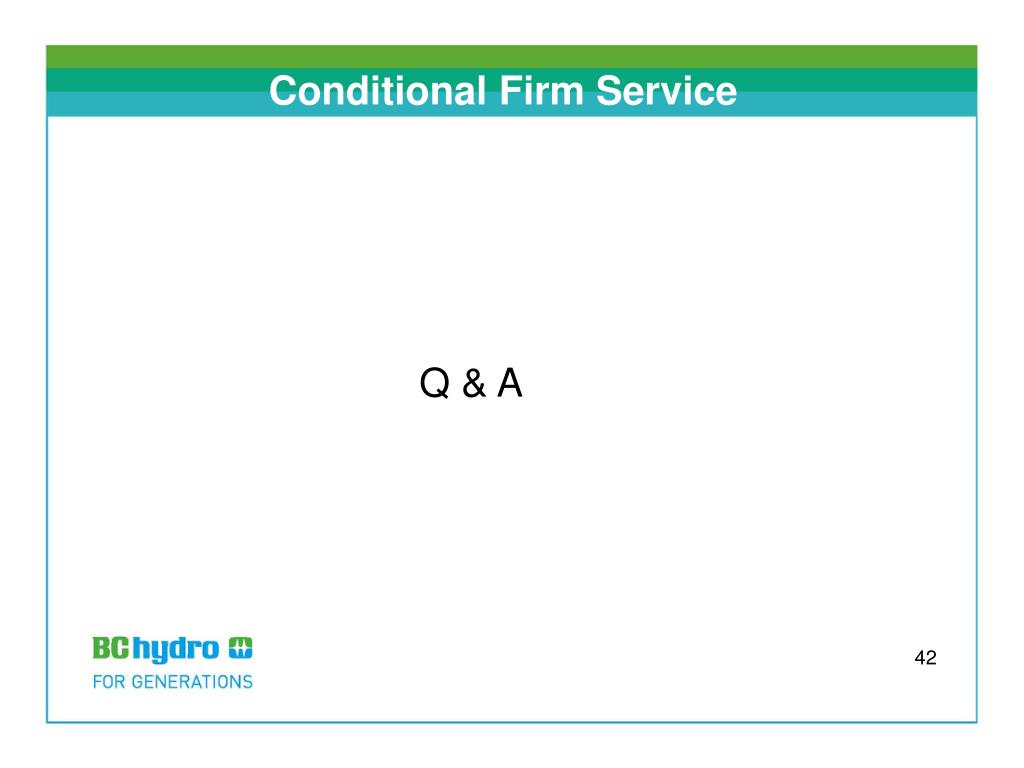 Conditional Firm Service

Q & A

BC hydro
FOR GENERATIONS

42